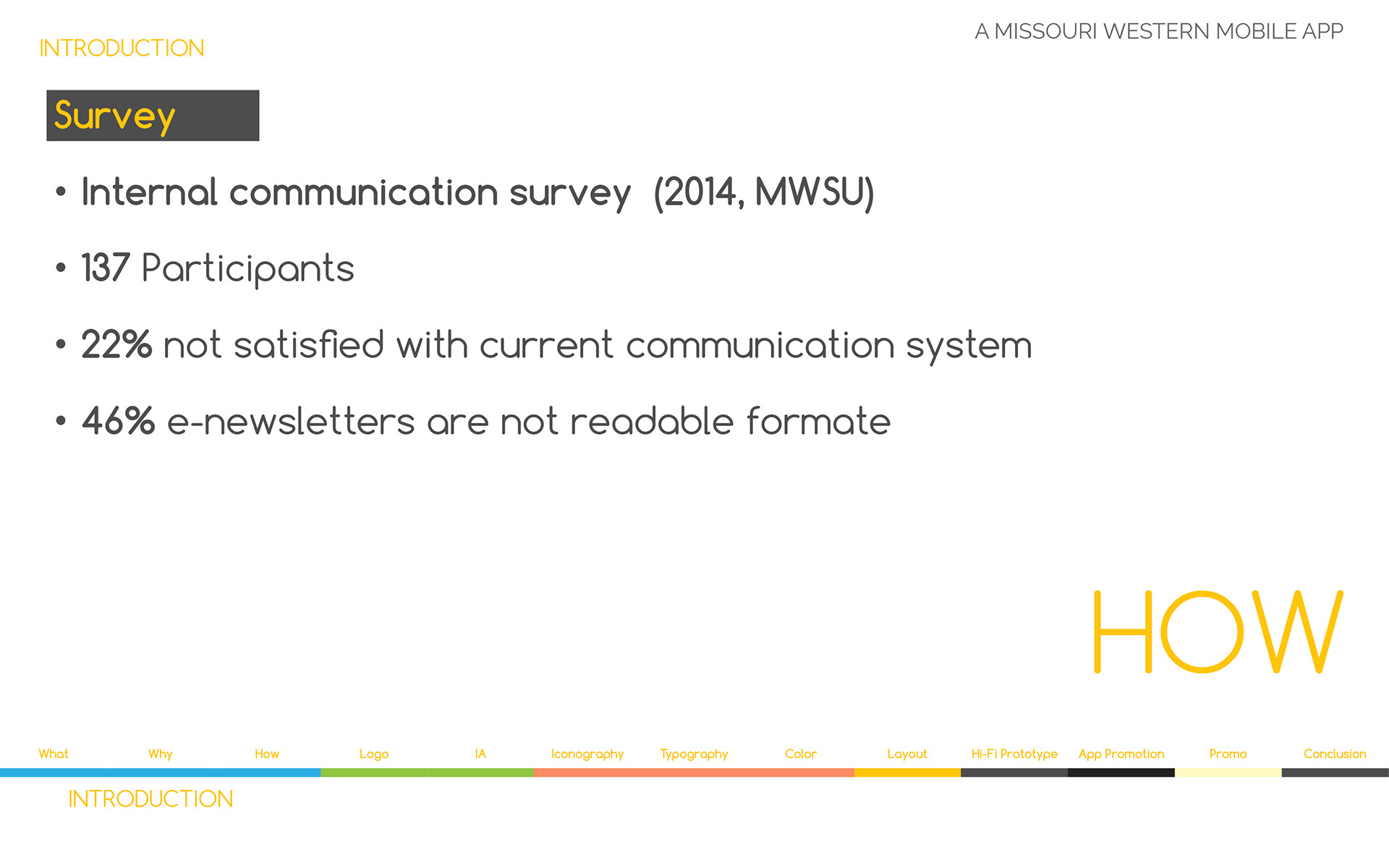 INTRODUCTION

A MISSOURI WESTERN MOBILE APP

Survey

• Internal communication survey (2014, MWSU)

• 137 Participants

• 22% not satisfied with current communication system

• 46% e-newsletters are not readable formate

HOW

What Why How Logo IA Iconography Typography Color Layout Hi-Fi Prototype App Promotion Promo Conclusion

INTRODUCTION